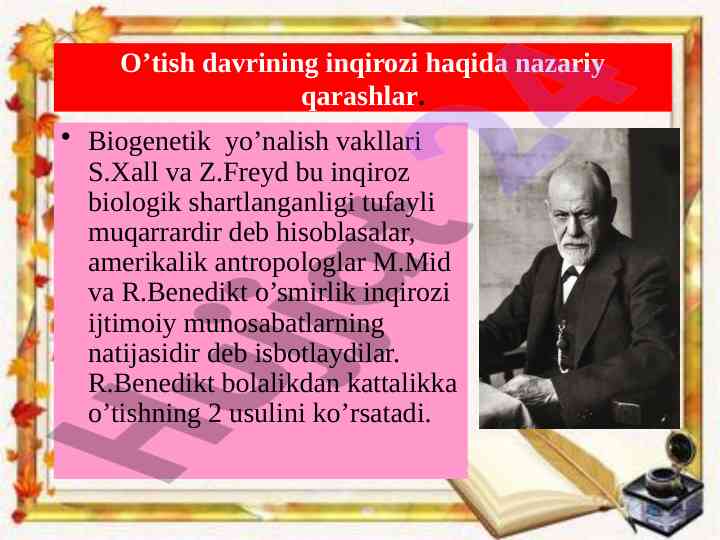 O’tish davrining inqirozi haqida nazariy qarashlar.

• Biogenetik yo’nalish vakllari S.Xall va Z.Freyd bu inqiroz biologik shartlanganligi tufayli muqarrardir deb hisoblasalar, amerikalik antropologlar M.Mid va R.Benedikt o’smirlik inqirozi ijtimoiy munosabatlarning natijasidir deb isbotlaydilar. R.Benedikt bolalikdan kattalikka o’tishning 2 usulini ko’rsatadi.

Hujjat 24